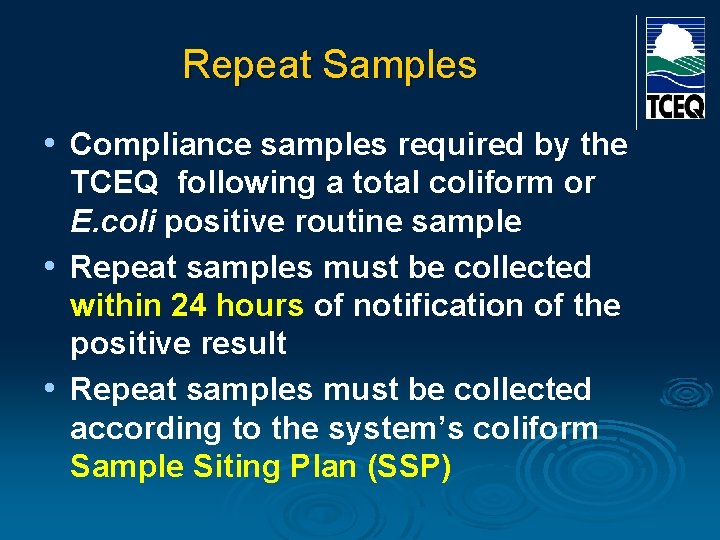 Repeat Samples

TCEQ

• Compliance samples required by the TCEQ following a total coliform or E.coli positive routine sample
• Repeat samples must be collected within 24 hours of notification of the positive result
• Repeat samples must be collected according to the system's coliform Sample Siting Plan (SSP)